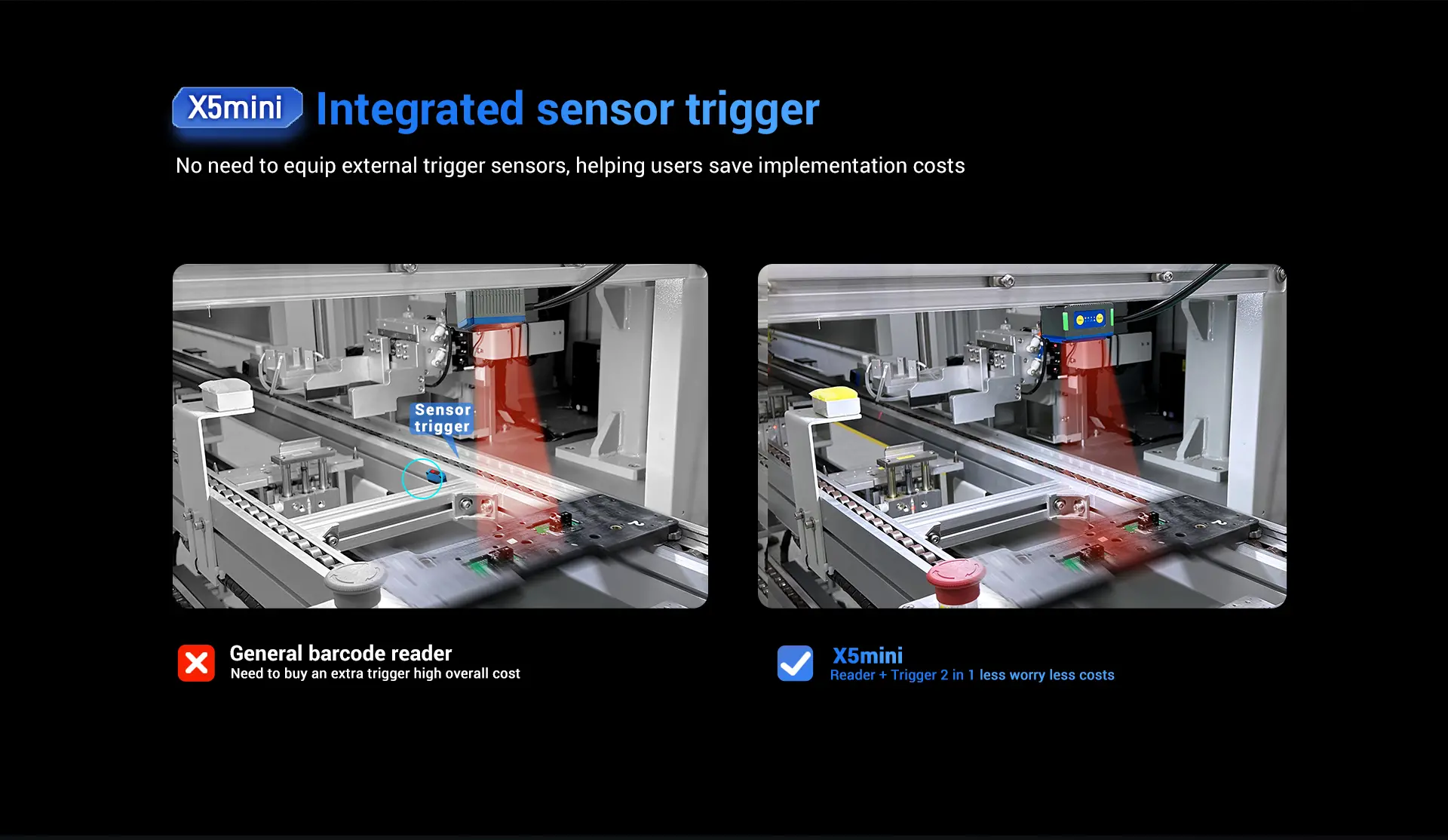 X5mini Integrated sensor trigger

No need to equip external trigger sensors, helping users save implementation costs

Sensor trigger

General barcode reader
Need to buy an extra trigger high overall cost

X5mini
Reader + Trigger 2 in 1 less worry less costs